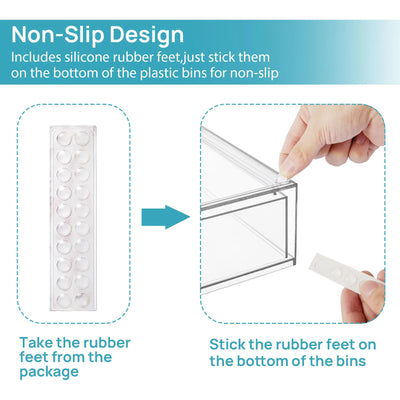 Non-Slip Design

Includes silicone rubber feet,just stick them on the bottom of the plastic bins for non-slip

Take the rubber feet from the package

Stick the rubber feet on the bottom of the bins